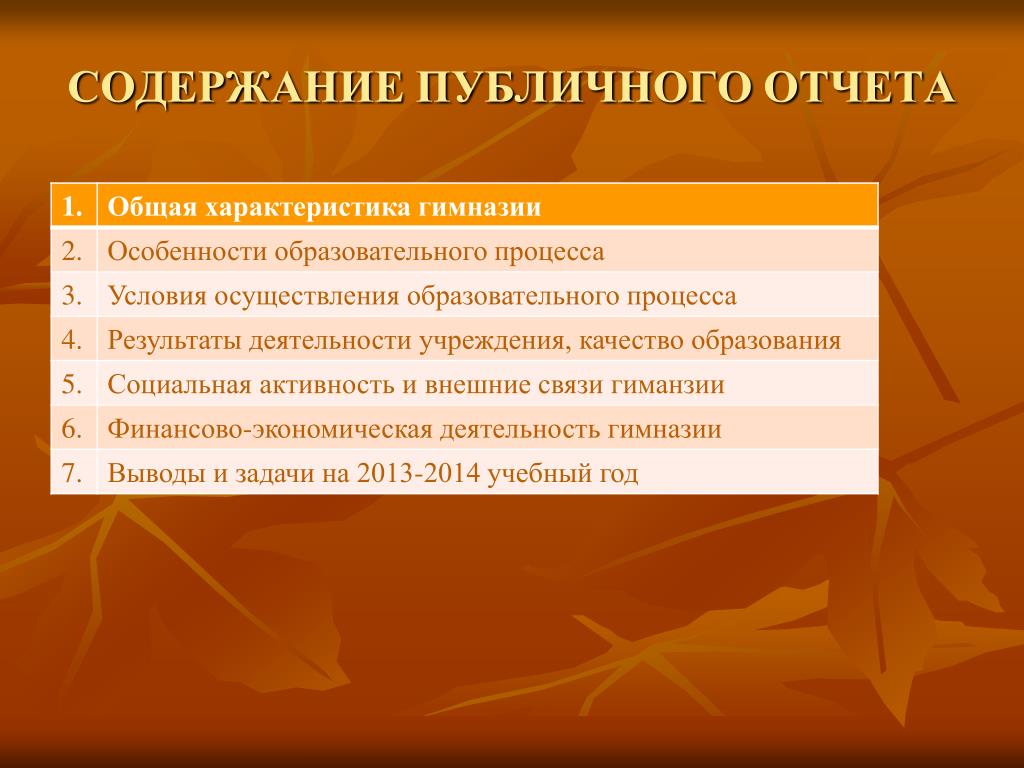 СОДЕРЖАНИЕ ПУБЛИЧНОГО ОТЧЕТА

| 1. | Общая характеристика гимназии |
|---|---|
| 2. | Особенности образовательного процесса |
| 3. | Условия осуществления образовательного процесса |
| 4. | Результаты деятельности учреждения, качество образования |
| 5. | Социальная активность и внешние связи гиманзии |
| 6. | Финансово-экономическая деятельность гимназии |
| 7. | Выводы и задачи на 2013-2014 учебный год |